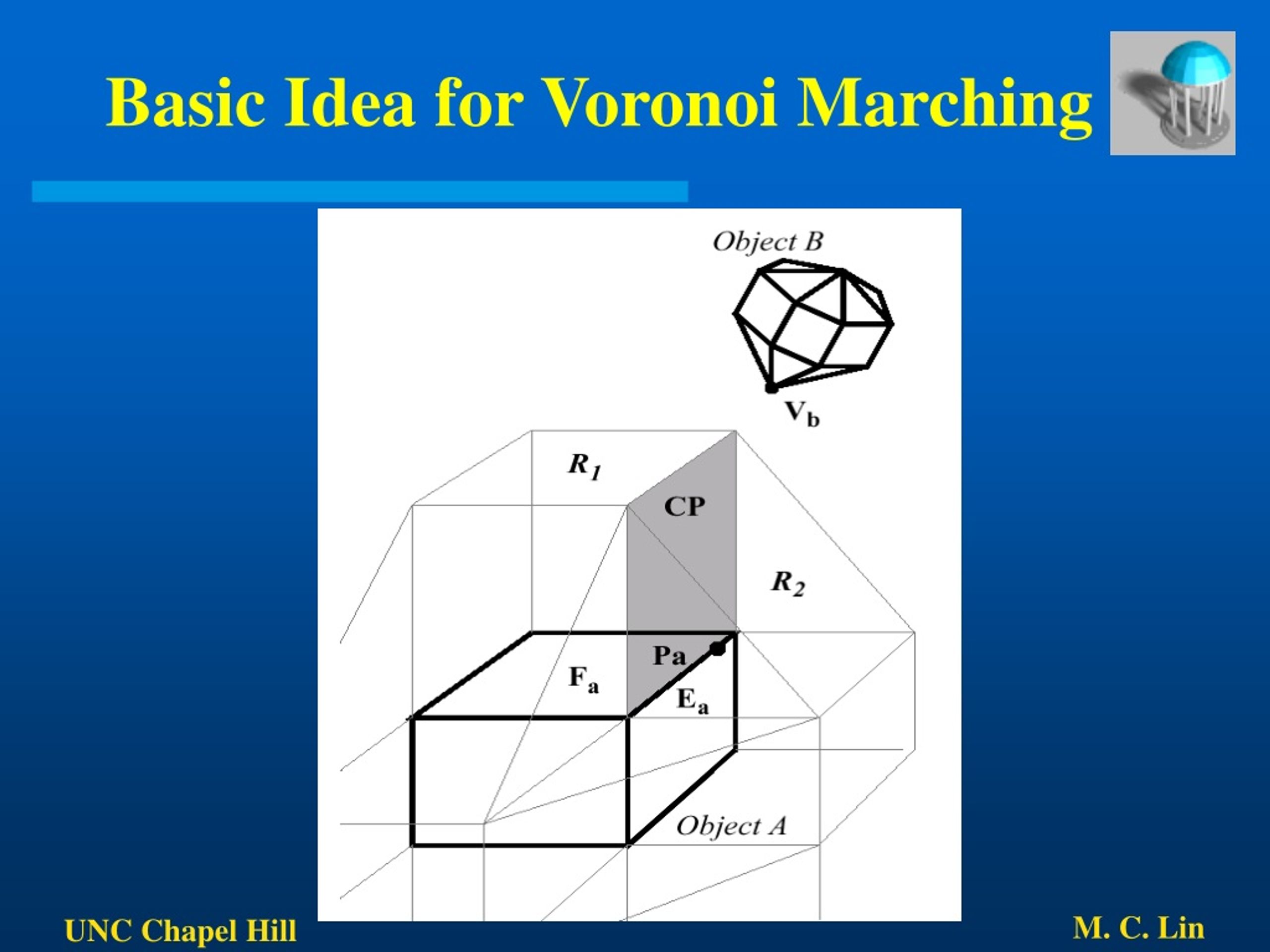 Basic Idea for Voronoi Marching

Object B

$V_b$

$R_1$

CP

$R_2$

Pa

$F_a$

$E_a$

Object A

UNC Chapel Hill

M. C. Lin